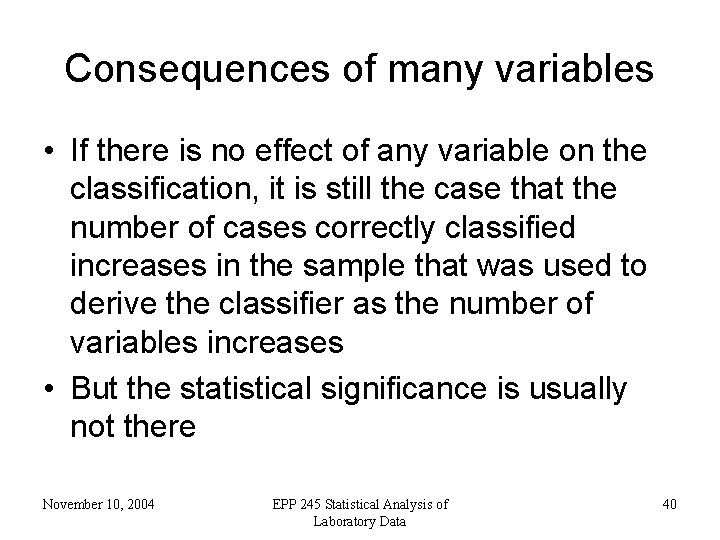 Consequences of many variables

• If there is no effect of any variable on the classification, it is still the case that the number of cases correctly classified increases in the sample that was used to derive the classifier as the number of variables increases

• But the statistical significance is usually not there

November 10, 2004

EPP 245 Statistical Analysis of Laboratory Data

40